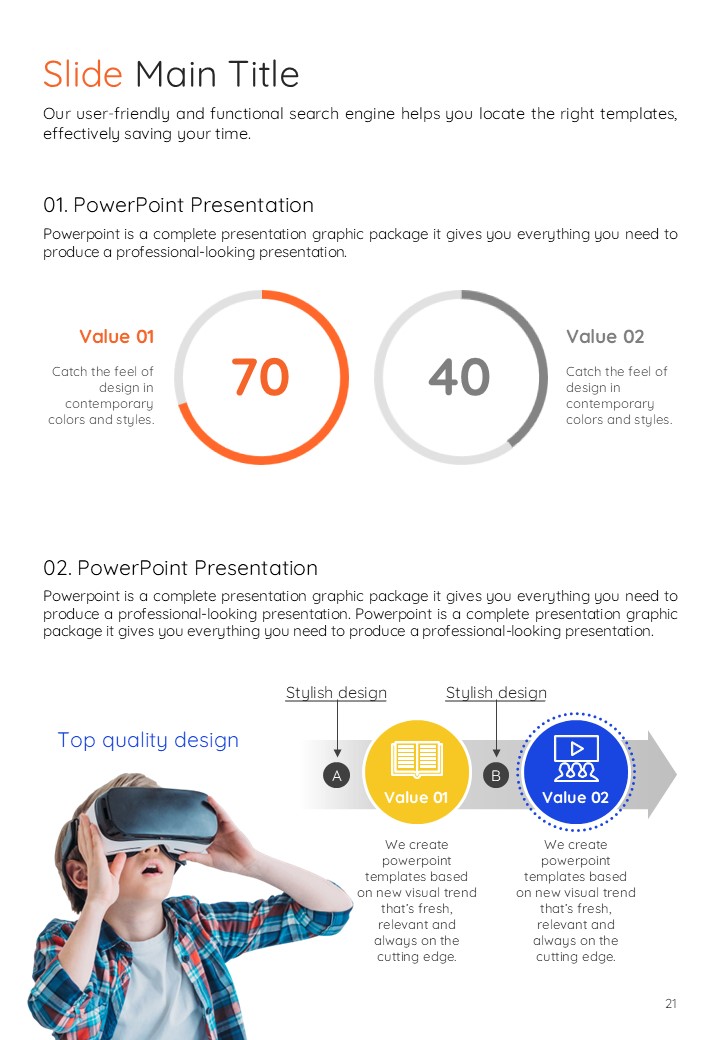 Slide Main Title

Our user-friendly and functional search engine helps you locate the right templates, effectively saving your time.

01. PowerPoint Presentation

Powerpoint is a complete presentation graphic package it gives you everything you need to produce a professional-looking presentation.

Value 01

Catch the feel of design in contemporary colors and styles.

70

40

Value 02

Catch the feel of design in contemporary colors and styles.

02. PowerPoint Presentation

Powerpoint is a complete presentation graphic package it gives you everything you need to produce a professional-looking presentation. Powerpoint is a complete presentation graphic package it gives you everything you need to produce a professional-looking presentation.

Top quality design

Stylish design

Stylish design

A

Value 01

B

Value 02

We create powerpoint templates based on new visual trend that's fresh, relevant and always on the cutting edge.

We create powerpoint templates based on new visual trend that's fresh, relevant and always on the cutting edge.

21